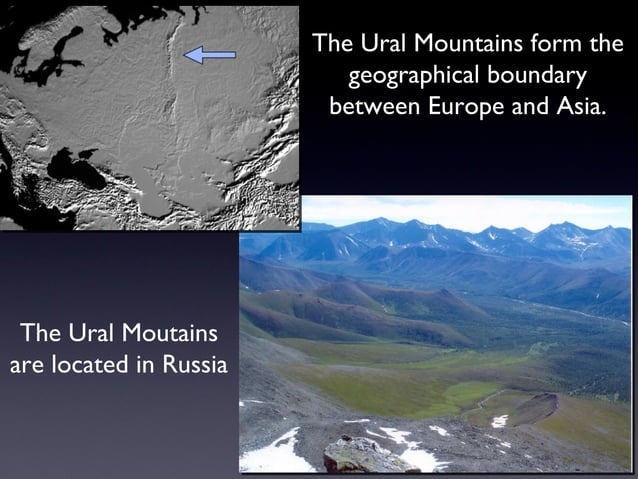 The Ural Mountains form the geographical boundary between Europe and Asia.

The Ural Moutains are located in Russia